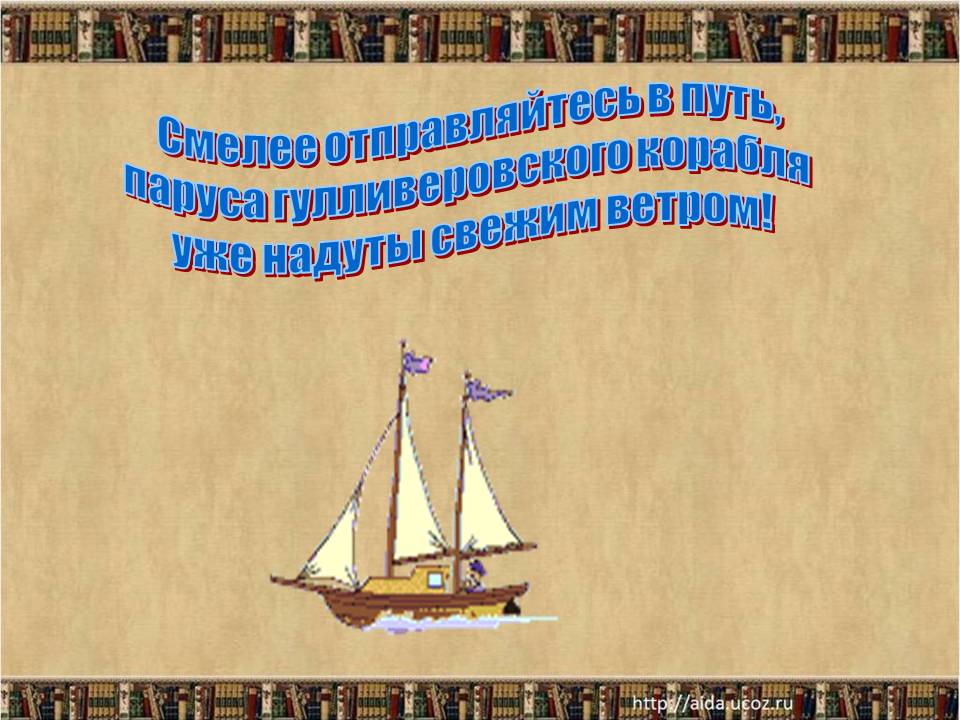 Смелее отправляйтесь в путь, паруса гулливеровского корабля уже надуты свежим ветром!

http://aida.ucoz.ru